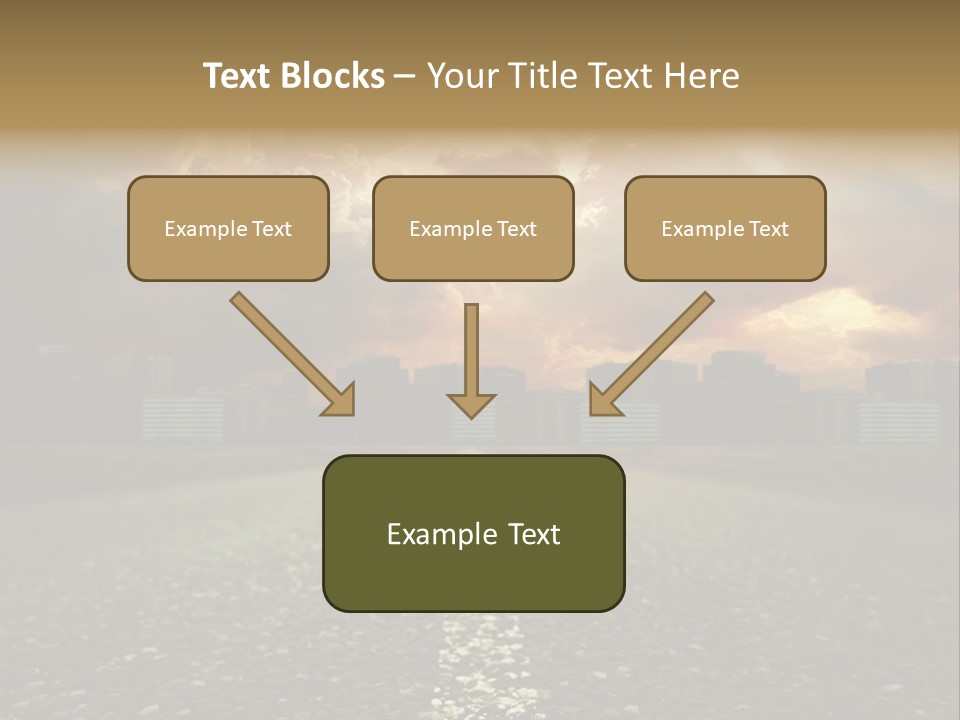 Text Blocks – Your Title Text Here

Example Text

Example Text

Example Text

Example Text